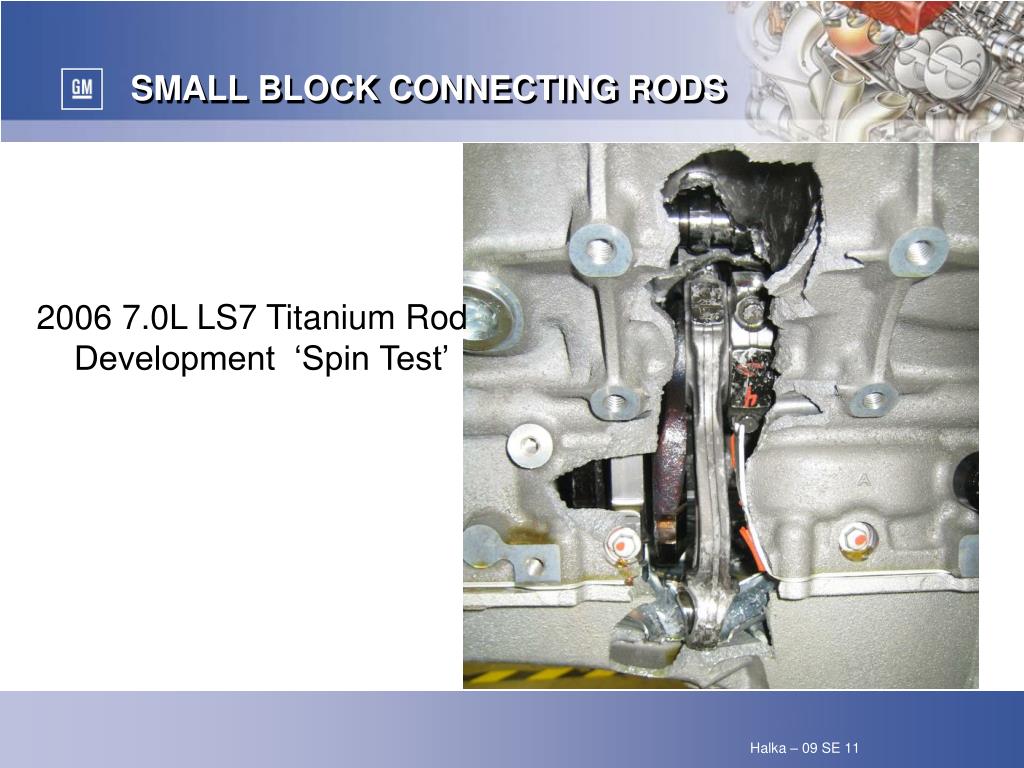 GM

SMALL BLOCK CONNECTING RODS

2006 7.0L LS7 Titanium Rod Development ‘Spin Test’

Halka – 09 SE 11